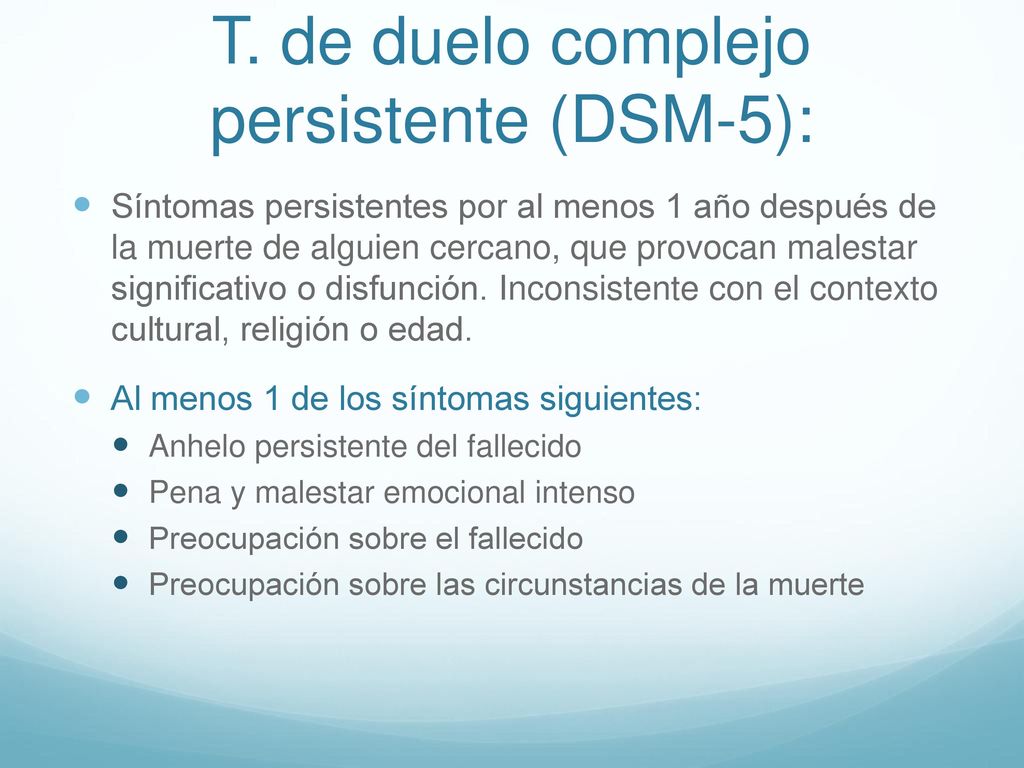 T. de duelo complejo persistente (DSM-5):

Síntomas persistentes por al menos 1 año después de la muerte de alguien cercano, que provocan malestar significativo o disfunción. Inconsistente con el contexto cultural, religión o edad.

Al menos 1 de los síntomas siguientes:

Anhelo persistente del fallecido

Pena y malestar emocional intenso

Preocupación sobre el fallecido

Preocupación sobre las circunstancias de la muerte